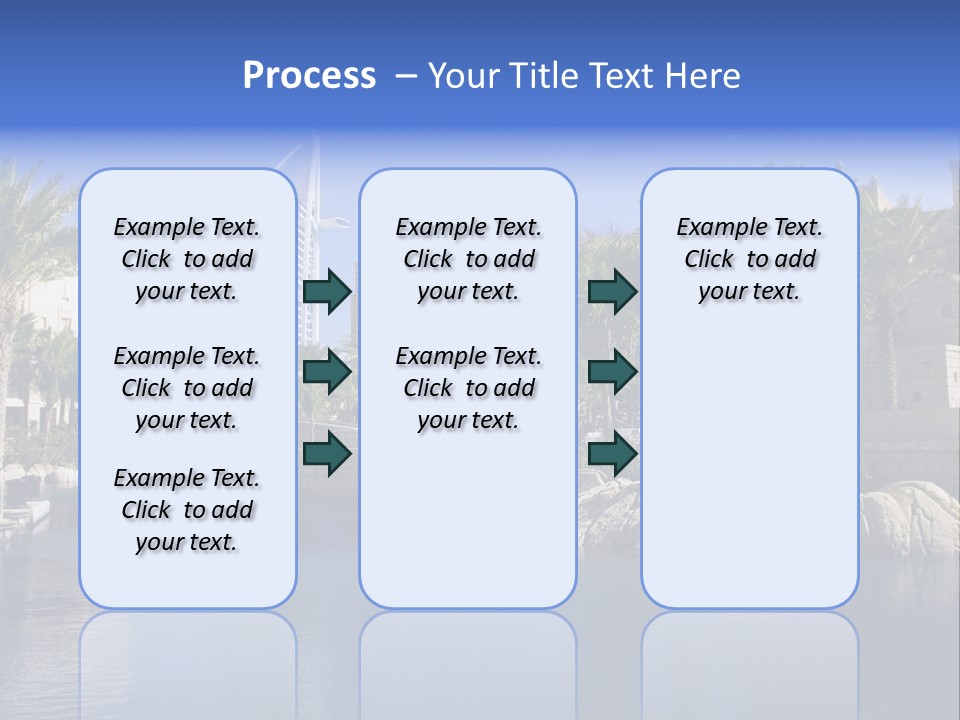 Process – Your Title Text Here

Example Text. Click to add your text.

Example Text. Click to add your text.

Example Text. Click to add your text.

Example Text. Click to add your text.

Example Text. Click to add your text.

Example Text. Click to add your text.